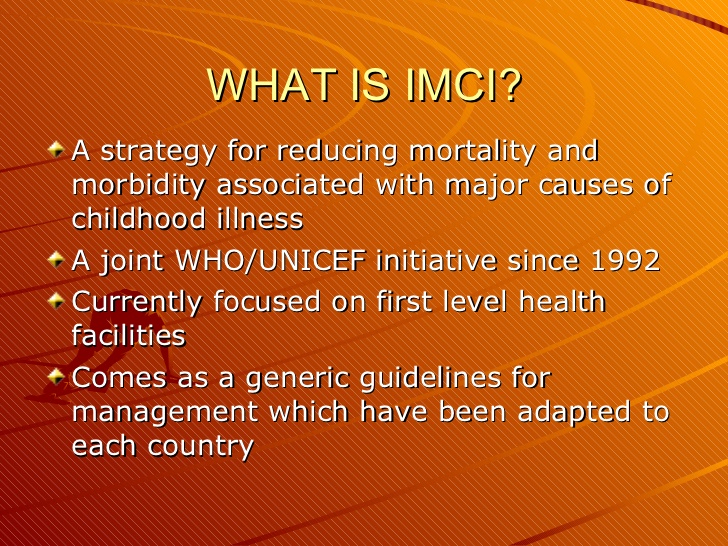 WHAT IS IMCI?

A strategy for reducing mortality and morbidity associated with major causes of childhood illness

A joint WHO/UNICEF initiative since 1992

Currently focused on first level health facilities

Comes as a generic guidelines for management which have been adapted to each country